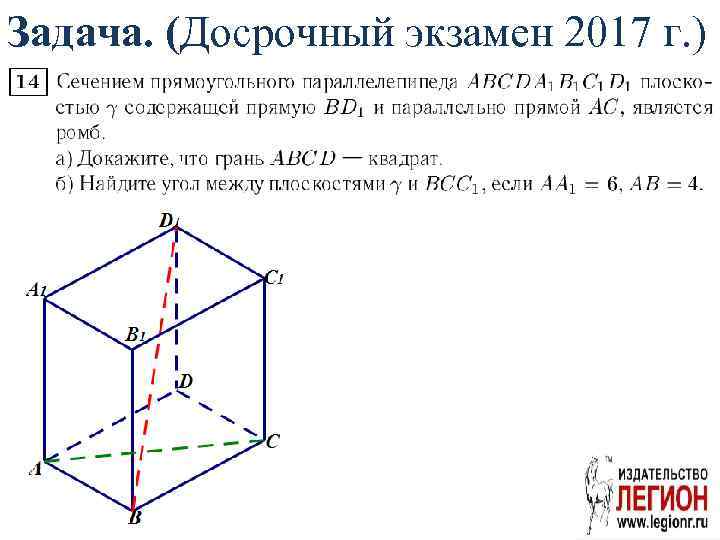 Задача. (Досрочный экзамен 2017 г.)

14 Сечением прямоугольного параллелепипеда $ABCDA_1B_1C_1D_1$ плоскостью $\gamma$ содержащей прямую $BD_1$ и параллельно прямой $AC$, является ромб.
а) Докажите, что грань $ABCD$ — квадрат.
б) Найдите угол между плоскостями $\gamma$ и $BCC_1$, если $AA_1 = 6$, $AB = 4$.

$D_1$
$A_1$
$C_1$
$B_1$
$D$
$C$
$A$
$B$

ИЗДАТЕЛЬСТВО
ЛЕГИОН
www.legionr.ru